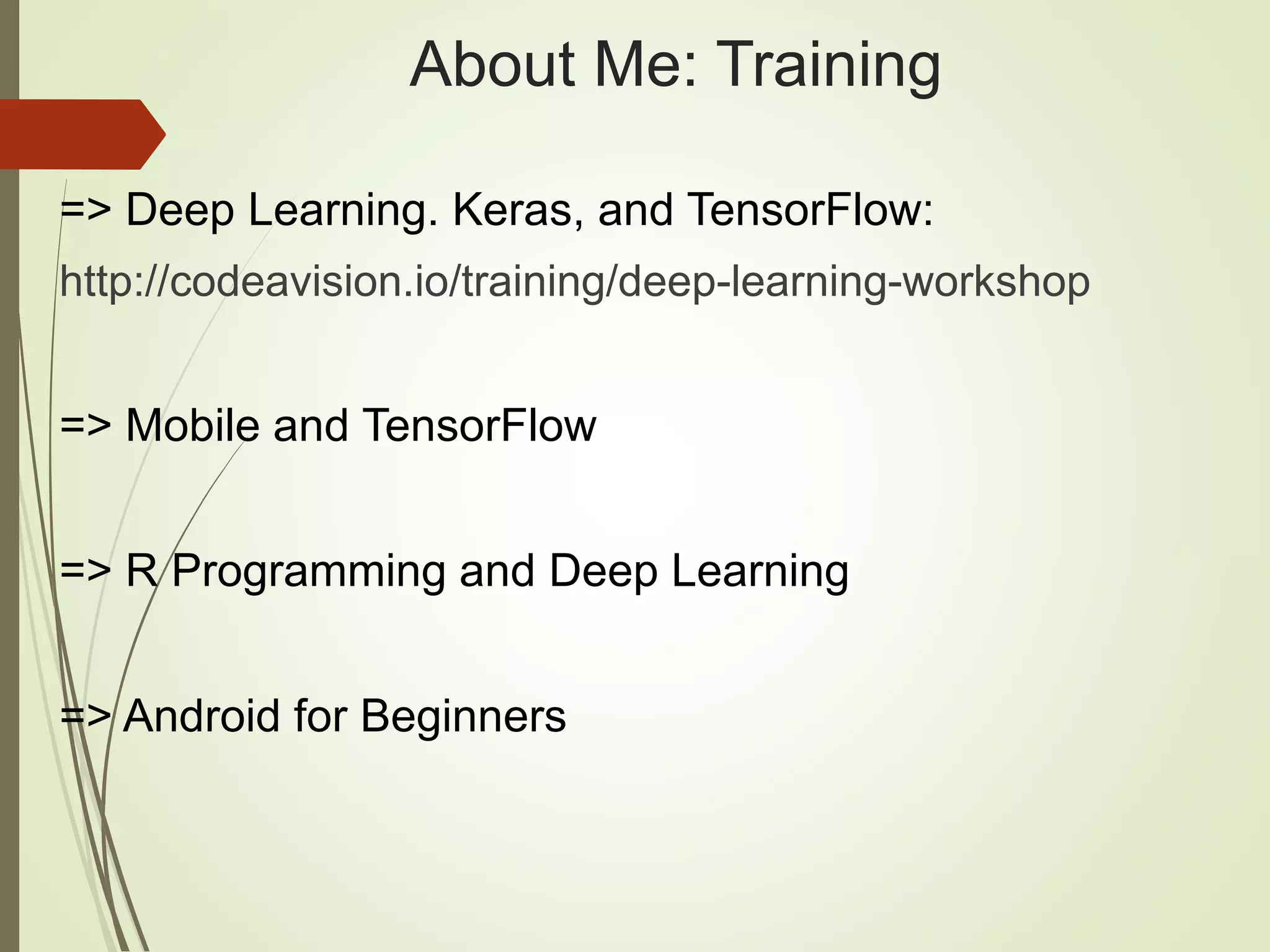 About Me: Training

=> Deep Learning. Keras, and TensorFlow:

http://codeavision.io/training/deep-learning-workshop

=> Mobile and TensorFlow

=> R Programming and Deep Learning

=> Android for Beginners